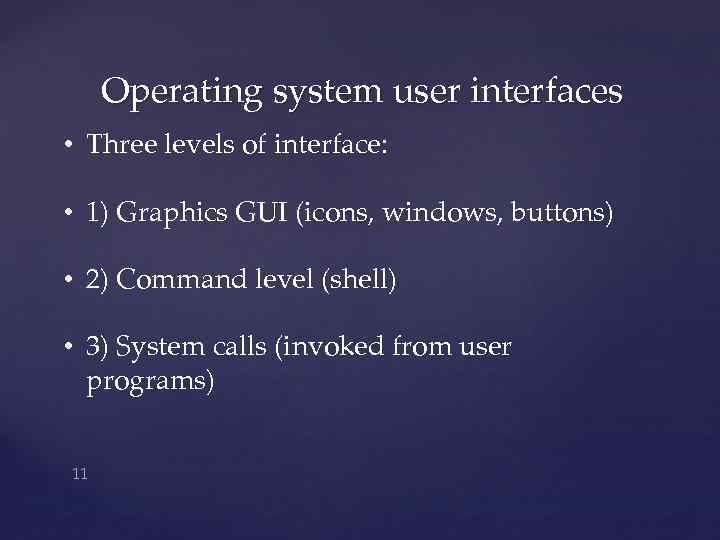 Operating system user interfaces

• Three levels of interface:

• 1) Graphics GUI (icons, windows, buttons)

• 2) Command level (shell)

• 3) System calls (invoked from user programs)

11